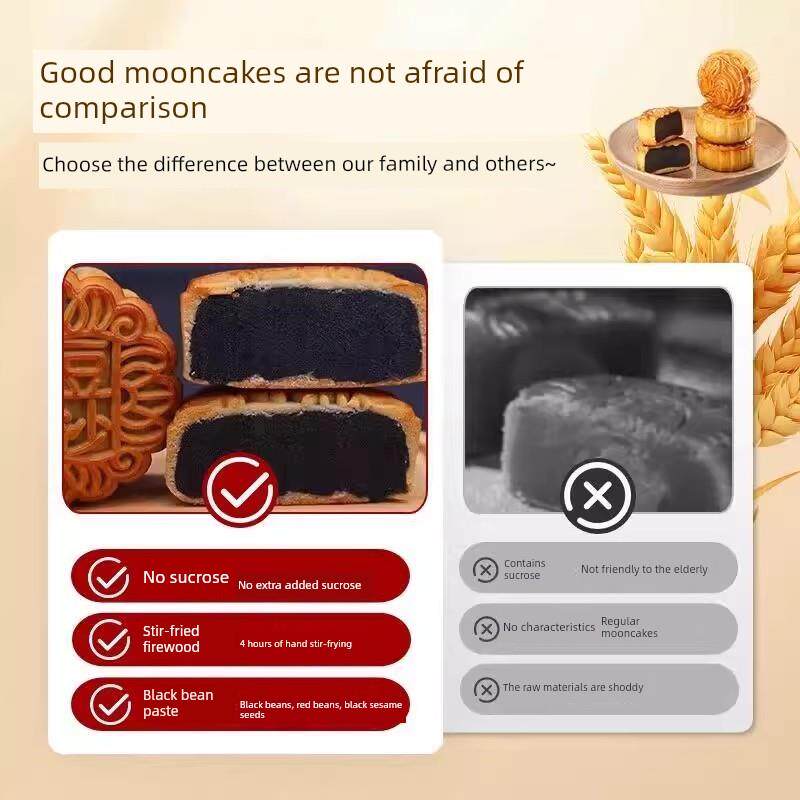 Good mooncakes are not afraid of comparison

Choose the difference between our family and others~

No sucrose No extra added sucrose

Stir-fried firewood 4 hours of hand stir-frying

Black bean paste Black beans, red beans, black sesame seeds

Contains sucrose Not friendly to the elderly

No characteristics Regular mooncakes

The raw materials are shoddy